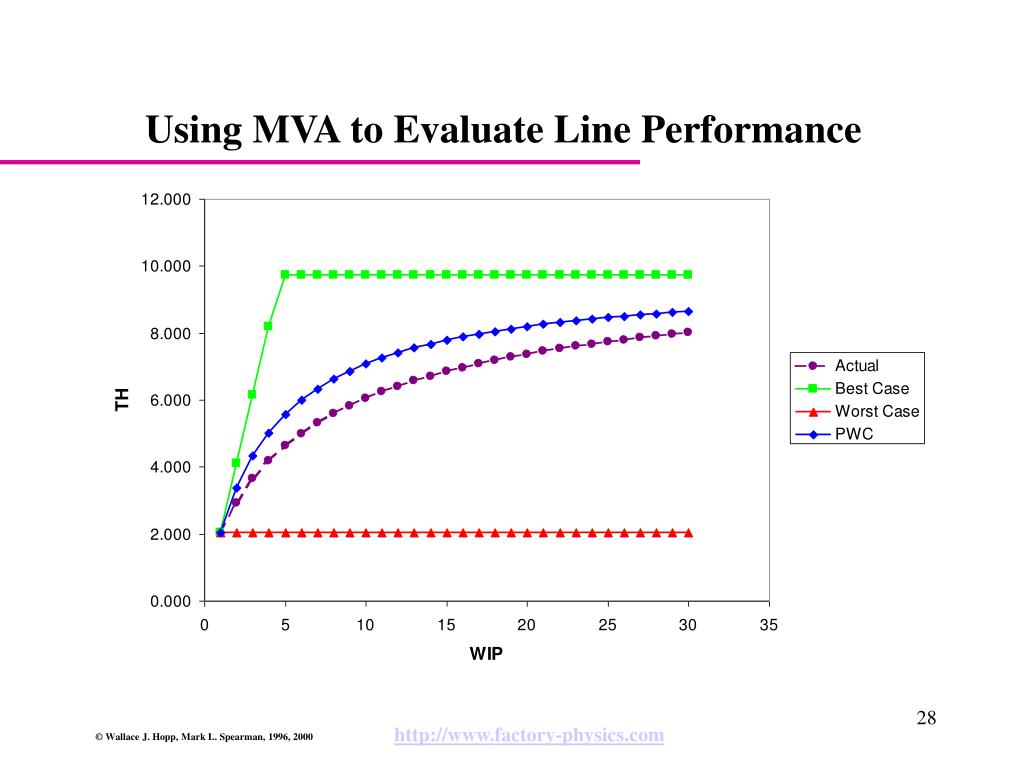 Using MVA to Evaluate Line Performance

12.000
10.000
8.000
6.000
4.000
2.000
0.000

TH

0 5 10 15 20 25 30 35

WIP

Actual
Best Case
Worst Case
PWC

28

© Wallace J. Hopp, Mark L. Spearman, 1996, 2000

http://www.factory-physics.com